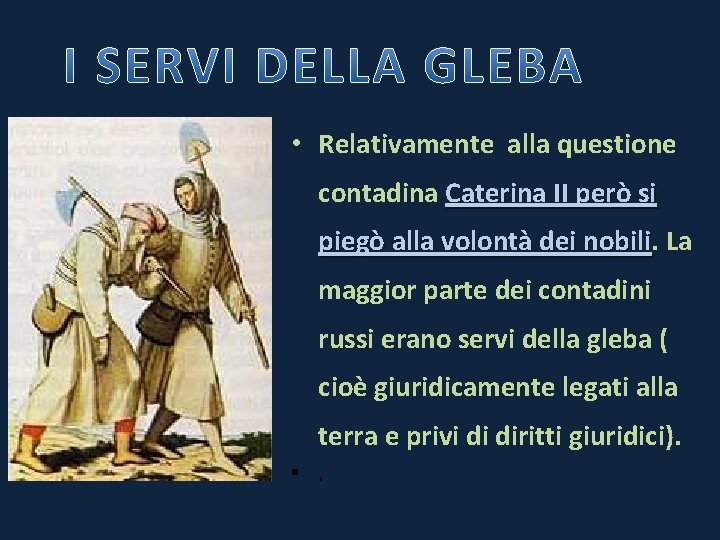 I SERVI DELLA GLEBA

• Relativamente alla questione contadina Caterina II però si piegò alla volontà dei nobili. La maggior parte dei contadini russi erano servi della gleba ( cioè giuridicamente legati alla terra e privi di diritti giuridici).

• .